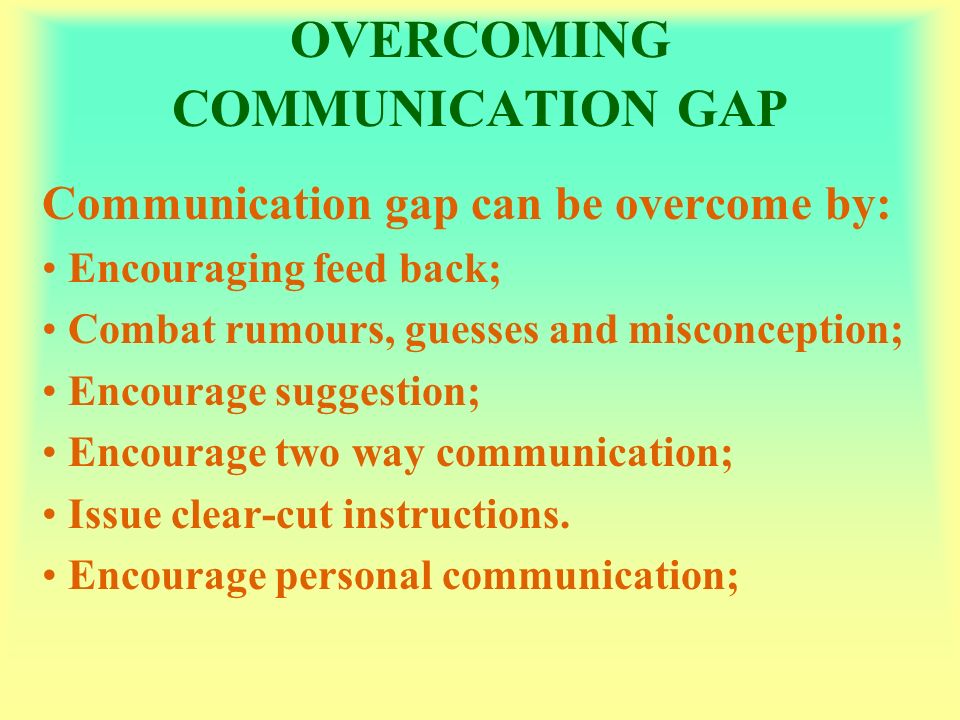 OVERCOMING COMMUNICATION GAP

Communication gap can be overcome by:

• Encouraging feed back;
• Combat rumours, guesses and misconception;
• Encourage suggestion;
• Encourage two way communication;
• Issue clear-cut instructions.
• Encourage personal communication;